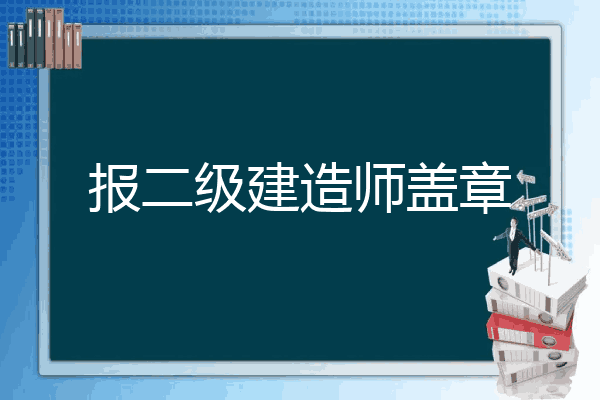 报二级建造师盖章